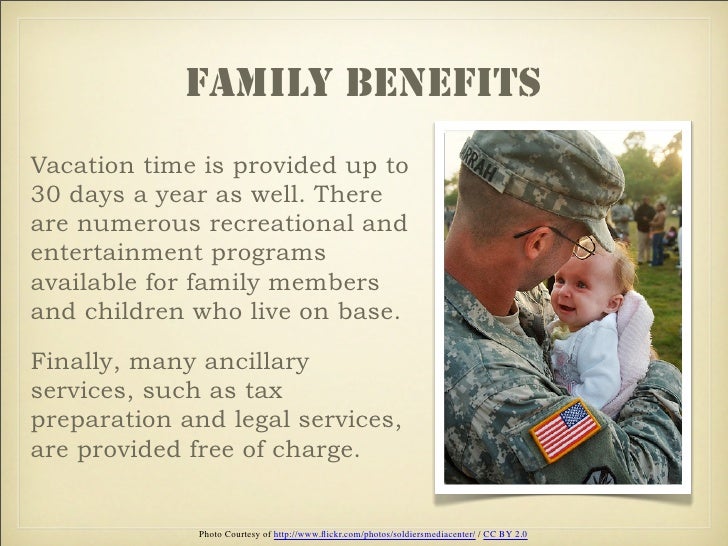 FAMILY BENEFITS

Vacation time is provided up to 30 days a year as well. There are numerous recreational and entertainment programs available for family members and children who live on base.

Finally, many ancillary services, such as tax preparation and legal services, are provided free of charge.

RRAH

Photo Courtesy of http://www.flickr.com/photos/soldiersmediacenter/ / CC BY 2.0